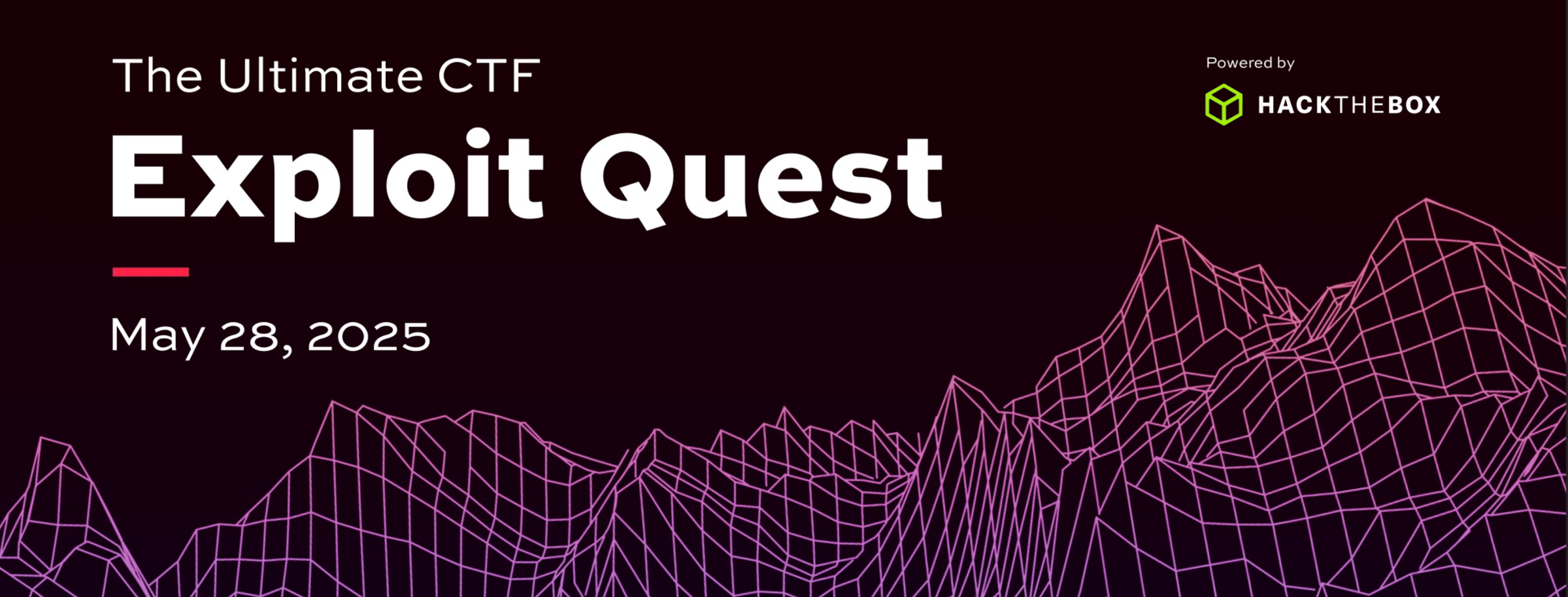 The Ultimate CTF

Exploit Quest

May 28, 2025

Powered by

HACKTHEBOX